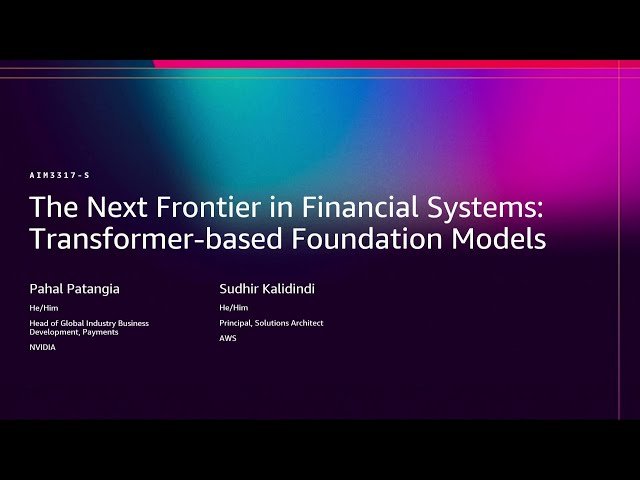 AIM3317-S

The Next Frontier in Financial Systems: Transformer-based Foundation Models

Pahal Patangia

He/Him

Head of Global Industry Business Development, Payments

NVIDIA

Sudhir Kalidindi

He/Him

Principal, Solutions Architect

AWS